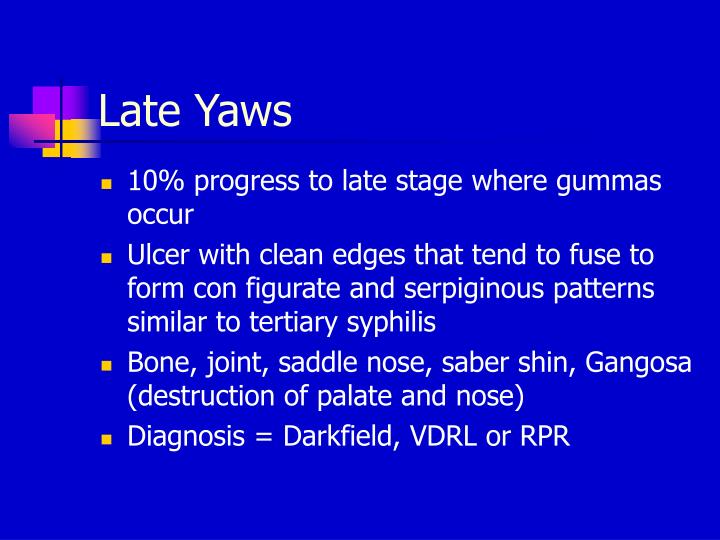 Late Yaws

- 10% progress to late stage where gummas occur
- Ulcer with clean edges that tend to fuse to form con figurate and serpiginous patterns similar to tertiary syphilis
- Bone, joint, saddle nose, saber shin, Gangosa (destruction of palate and nose)
- Diagnosis = Darkfield, VDRL or RPR